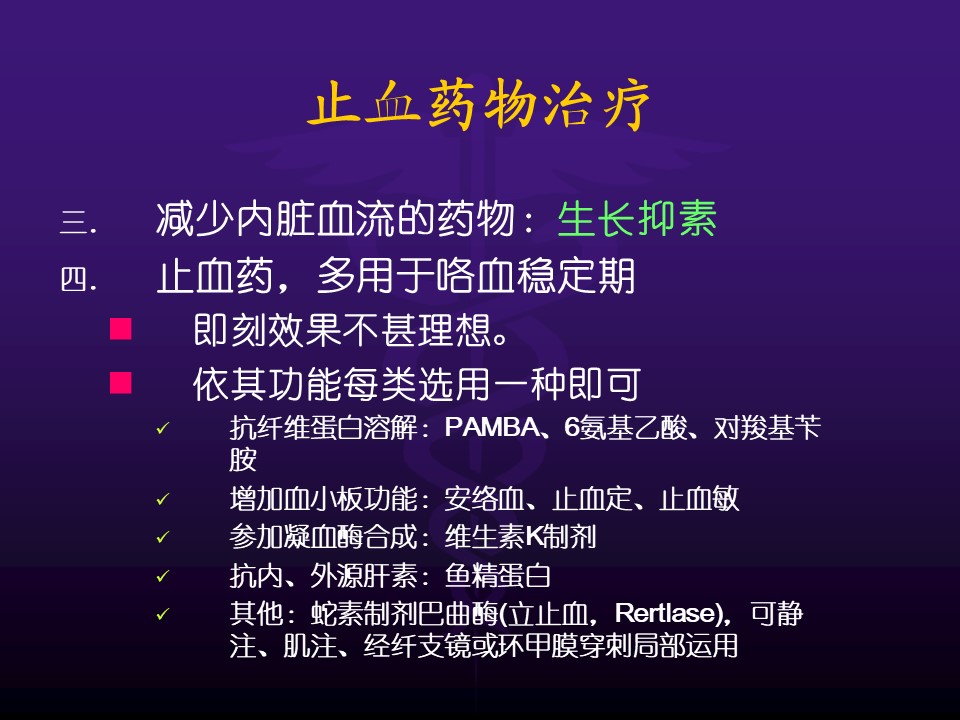 止血药物治疗

三. 减少内脏血流的药物：生长抑素

四. 止血药，多用于咯血稳定期

■ 即刻效果不甚理想。

■ 依其功能每类选用一种即可

✓ 抗纤维蛋白溶解：PAMBA、6氨基乙酸、对羧基苄胺

✓ 增加血小板功能：安络血、止血定、止血敏

✓ 参加凝血酶合成：维生素K制剂

✓ 抗内、外源肝素：鱼精蛋白

✓ 其他：蛇素制剂巴曲酶(立止血，Rertlase)，可静注、肌注、经纤支镜或环甲膜穿刺局部运用